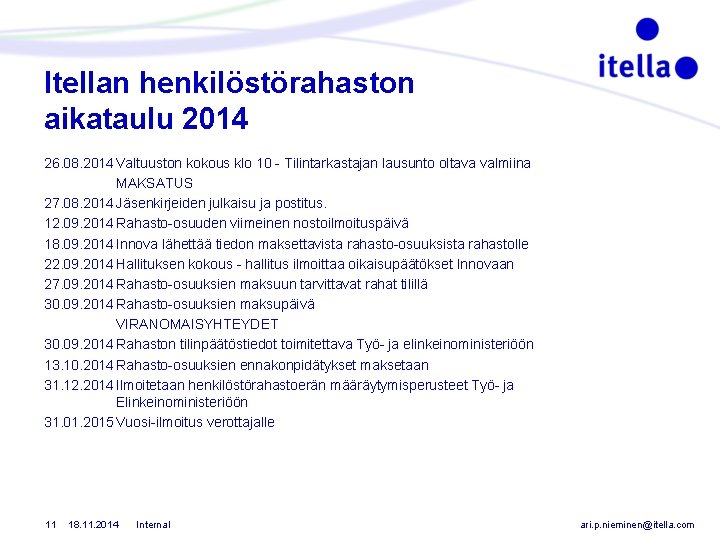 itella

Itellan henkilöstörahaston aikataulu 2014

26.08.2014 Valtuuston kokous klo 10 - Tilintarkastajan lausunto oltava valmiina

MAKSATUS

27.08.2014 Jäsenkirjeiden julkaisu ja postitus.

12.09.2014 Rahasto-osuuden viimeinen nostoilmoituspäivä

18.09.2014 Innova lähettää tiedon maksettavista rahasto-osuuksista rahastolle

22.09.2014 Hallituksen kokous - hallitus ilmoittaa oikaisupäätökset Innovaan

27.09.2014 Rahasto-osuuksien maksuun tarvittavat rahat tilillä

30.09.2014 Rahasto-osuuksien maksupäivä

VIRANOMAISYHTEYDET

30.09.2014 Rahaston tilinpäätöstiedot toimitettava Työ- ja elinkeinoministeriöön

13.10.2014 Rahasto-osuuksien ennakonpidätykset maksetaan

31.12.2014 Ilmoitetaan henkilöstörahastoerän määräytymisperusteet Työ- ja Elinkeinoministeriöön

31.01.2015 Vuosi-ilmoitus verottajalle

11 18.11.2014 Internal

ari.p.nieminen@itella.com